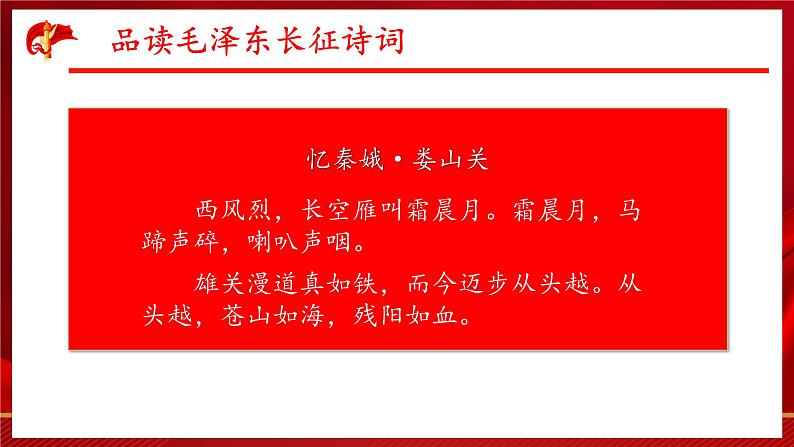 品读毛泽东长征诗词

忆秦娥·娄山关

西风烈，长空雁叫霜晨月。霜晨月，马蹄声碎，喇叭声咽。

雄关漫道真如铁，而今迈步从头越。从头越，苍山如海，残阳如血。